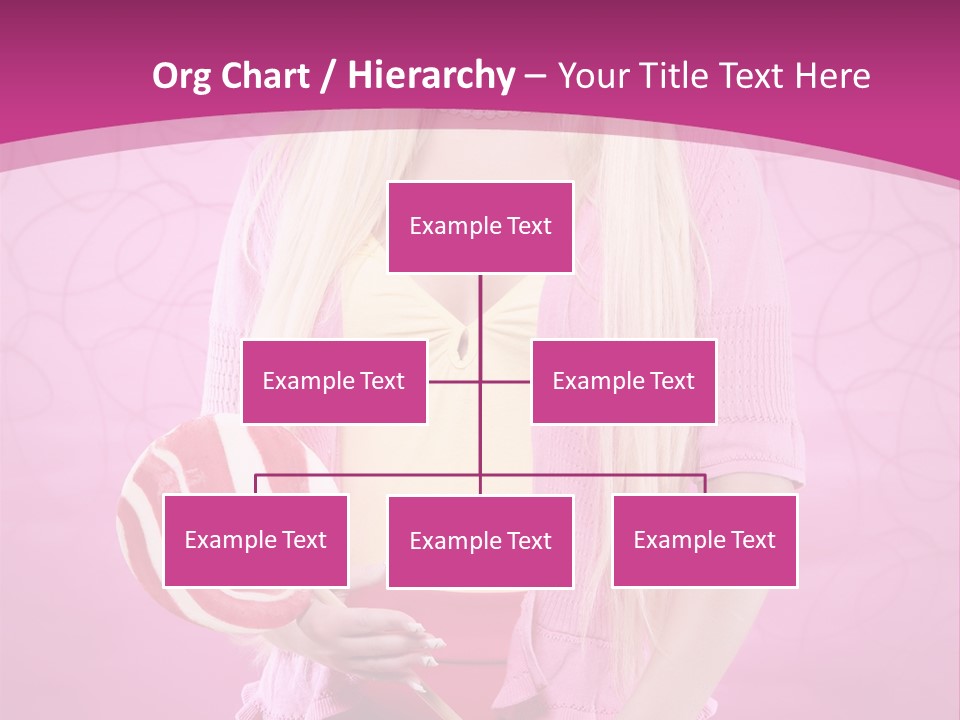 Org Chart / Hierarchy – Your Title Text Here

Example Text

Example Text

Example Text

Example Text

Example Text

Example Text